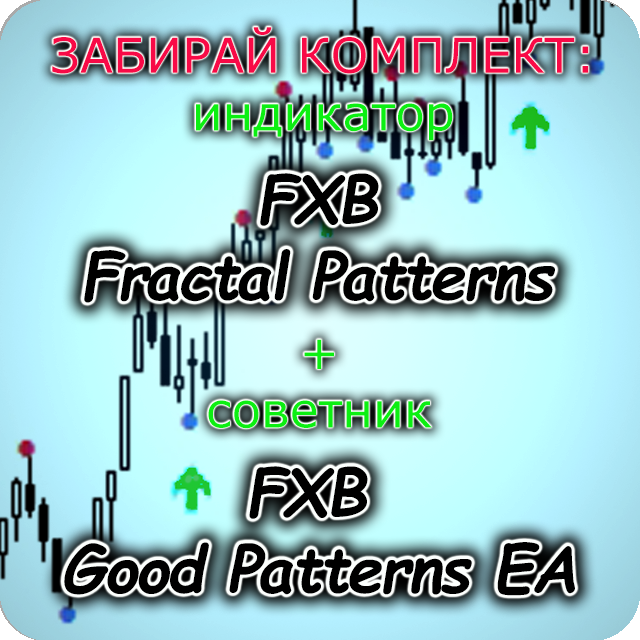 ЗАБИРАЙ КОМПЛЕКТ:
индикатор
FXB
Fractal Patterns
+
советник
FXB
Good Patterns EA